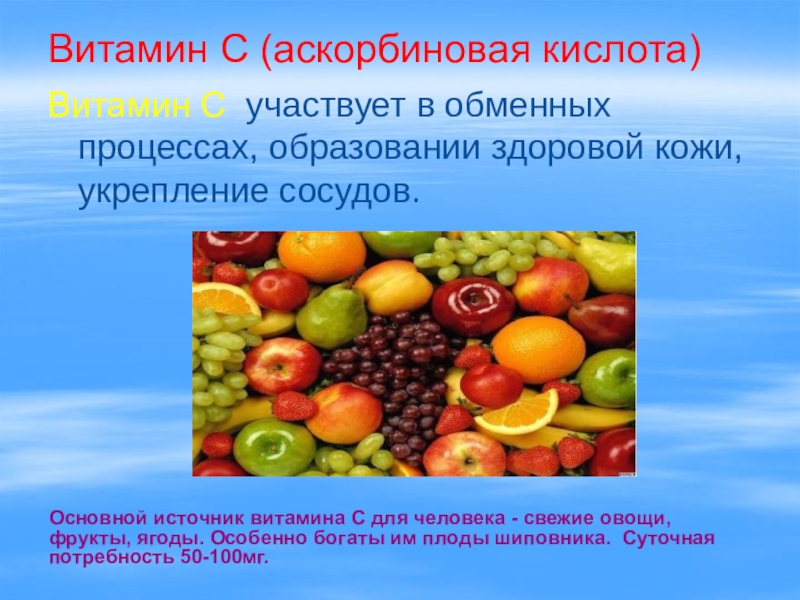 Витамин С (аскорбиновая кислота)

Витамин С участвует в обменных процессах, образовании здоровой кожи, укрепление сосудов.

Основной источник витамина С для человека - свежие овощи, фрукты, ягоды. Особенно богаты им плоды шиповника. Суточная потребность 50-100мг.